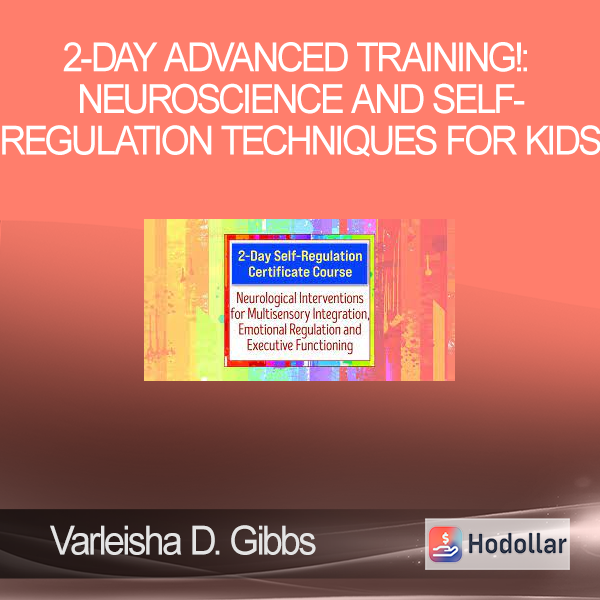 2-DAY ADVANCED TRAINING!: NEUROSCIENCE AND SELF-REGULATION TECHNIQUES FOR KIDS

2-Day Self-Regulation Certificate Course

Neurological Interventions for Multisensory Integration, Emotional Regulation and Executive Functioning

Varleisha D. Gibbs

Hodollar